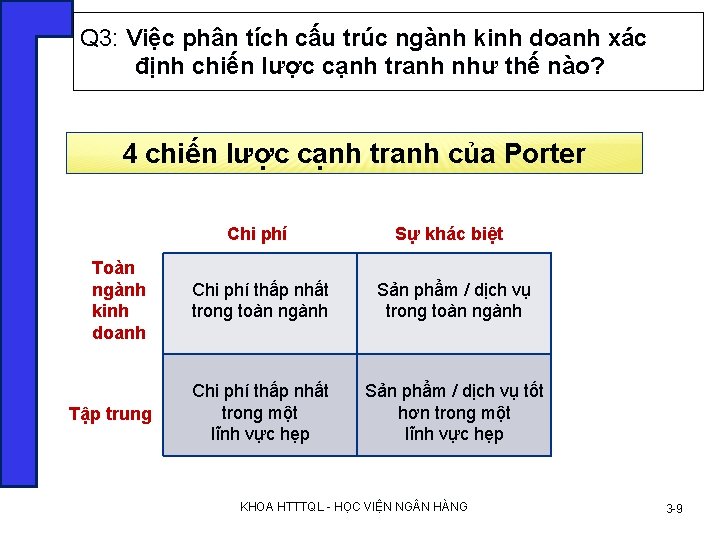 Q3: Việc phân tích cấu trúc ngành kinh doanh xác định chiến lược cạnh tranh như thế nào?

4 chiến lược cạnh tranh của Porter

| | Chi phí | Sự khác biệt |
|---|---|---|
| Toàn ngành kinh doanh | Chi phí thấp nhất trong toàn ngành | Sản phẩm / dịch vụ trong toàn ngành |
| Tập trung | Chi phí thấp nhất trong một lĩnh vực hẹp | Sản phẩm / dịch vụ tốt hơn trong một lĩnh vực hẹp |

KHOA HTTTQL - HỌC VIỆN NGÂN HÀNG

3-9